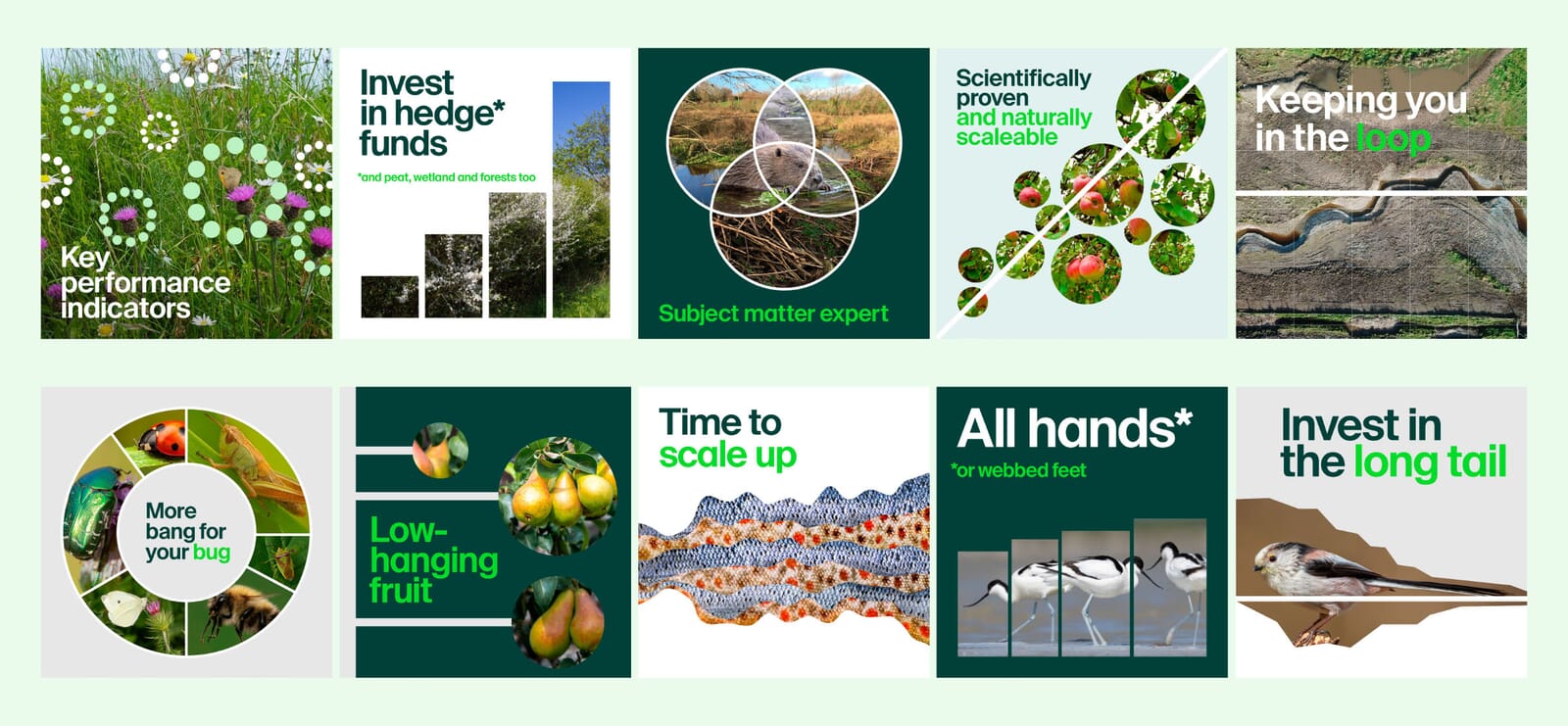 Key performance indicators

Invest in hedge* funds

*and peat, wetland and forests too

Subject matter expert

Scientifically proven and naturally scaleable

Keeping you in the loop

More bang for your bug

Low-hanging fruit

Time to scale up

All hands*

*or webbed feet

Invest in the long tail